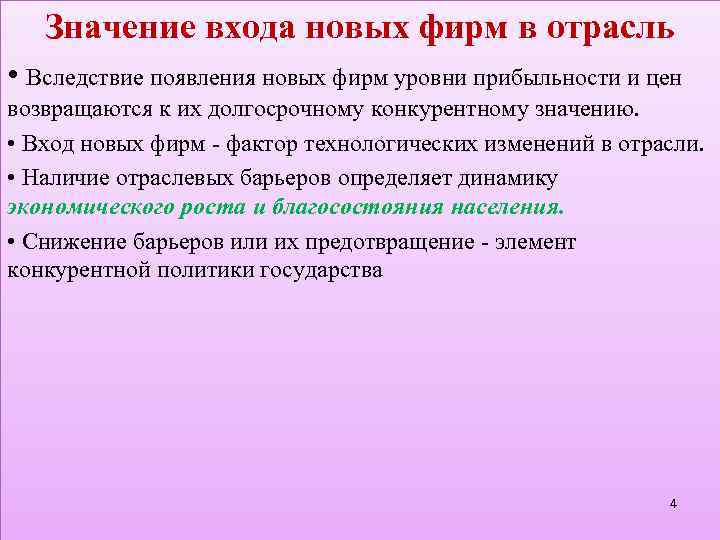 Значение входа новых фирм в отрасль

• Вследствие появления новых фирм уровни прибыльности и цен возвращаются к их долгосрочному конкурентному значению.

• Вход новых фирм - фактор технологических изменений в отрасли.

• Наличие отраслевых барьеров определяет динамику экономического роста и благосостояния населения.

• Снижение барьеров или их предотвращение - элемент конкурентной политики государства

4